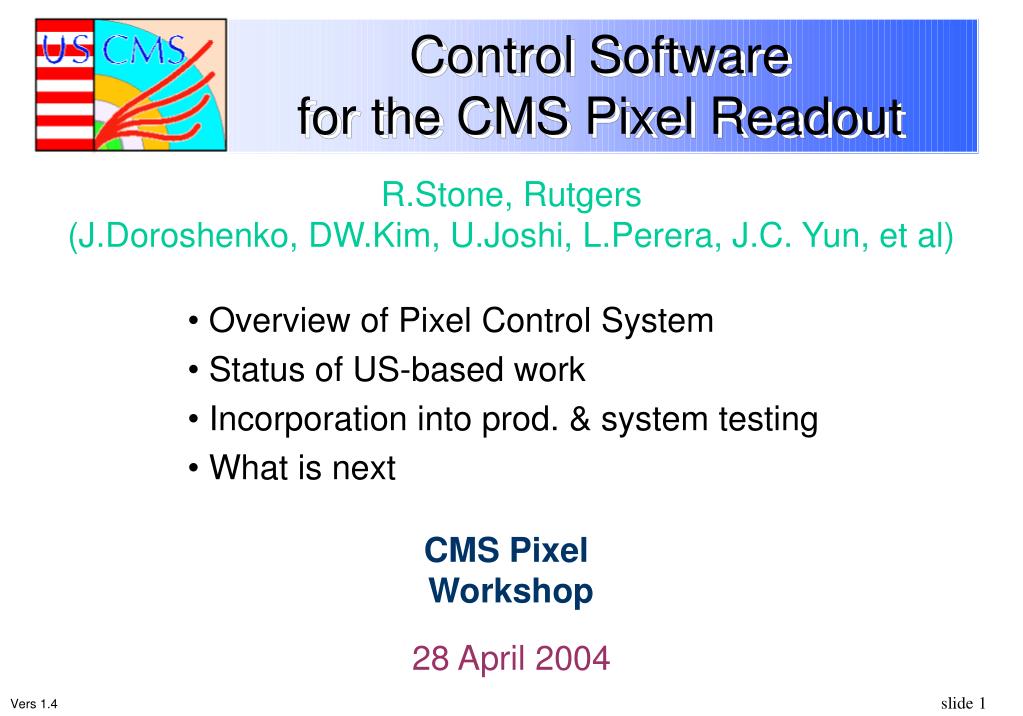 US CMS

Control Software for the CMS Pixel Readout

R.Stone, Rutgers
(J.Doroshenko, DW.Kim, U.Joshi, L.Perera, J.C. Yun, et al)

• Overview of Pixel Control System
• Status of US-based work
• Incorporation into prod. & system testing
• What is next

CMS Pixel Workshop

28 April 2004

Vers 1.4

slide 1